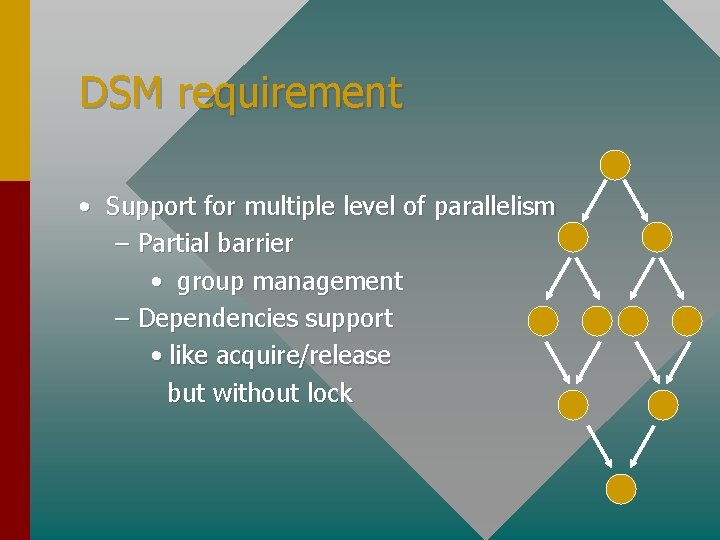 DSM requirement

• Support for multiple level of parallelism
 – Partial barrier
  • group management
 – Dependencies support
  • like acquire/release but without lock